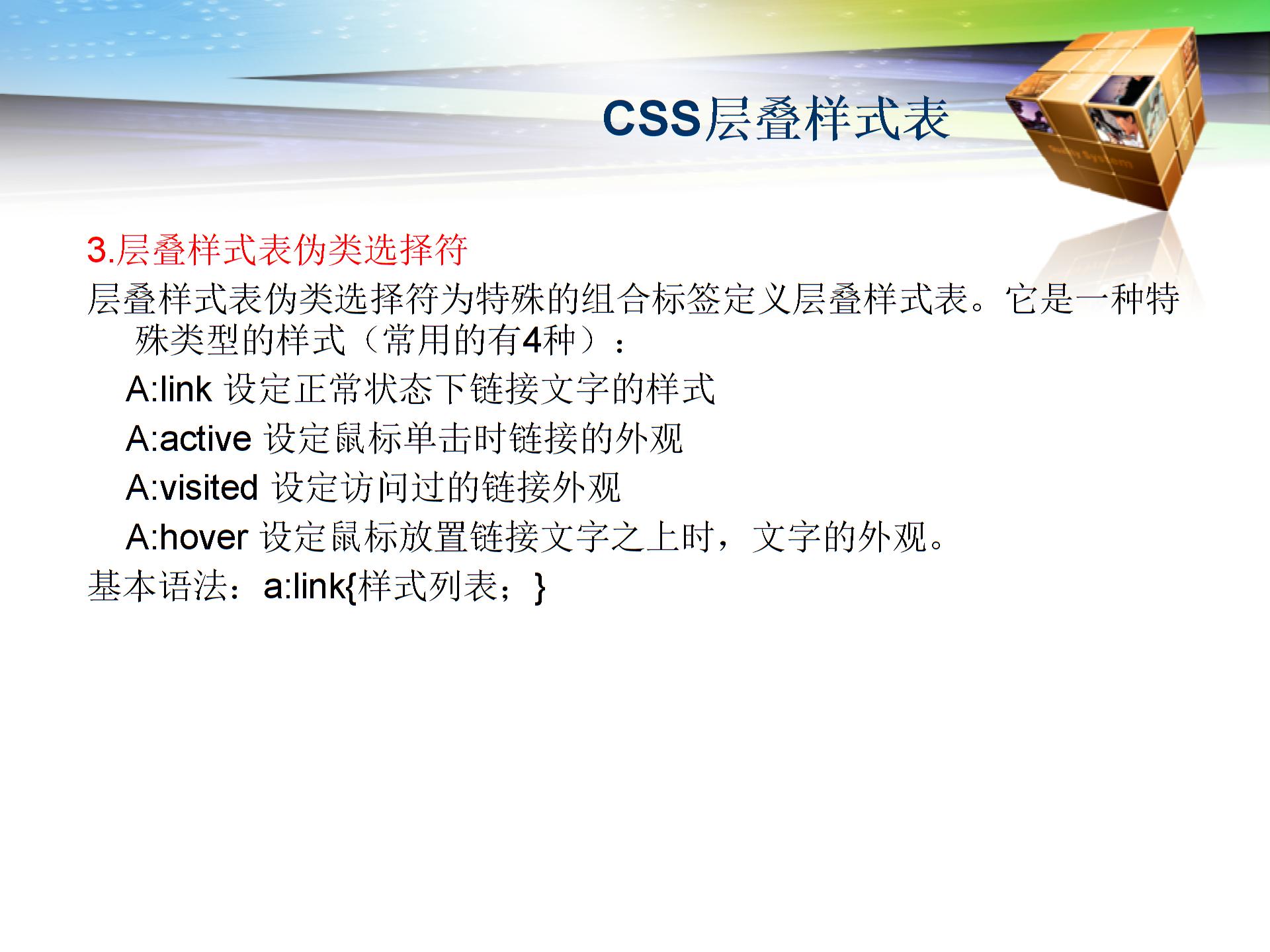 CSS层叠样式表

3.层叠样式表伪类选择符

层叠样式表伪类选择符为特殊的组合标签定义层叠样式表。它是一种特殊类型的样式（常用的有4种）：

A:link 设定正常状态下链接文字的样式

A:active 设定鼠标单击时链接的外观

A:visited 设定访问过的链接外观

A:hover 设定鼠标放置链接文字之上时，文字的外观。

基本语法：a:link{样式列表；}